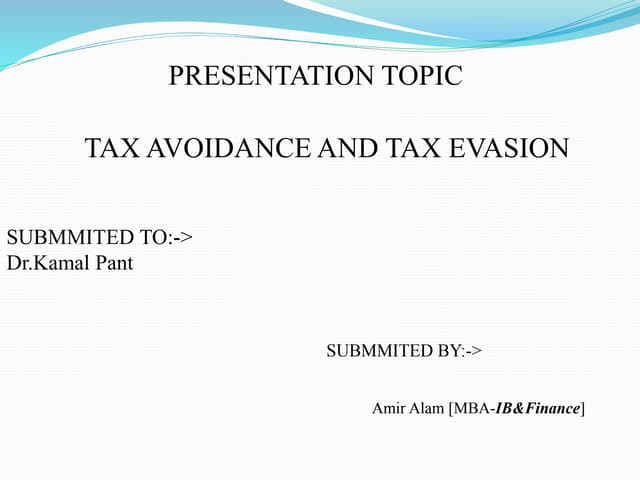 PRESENTATION TOPIC

TAX AVOIDANCE AND TAX EVASION

SUBMMITED TO:->
Dr.Kamal Pant

SUBMMITED BY:->

Amir Alam [MBA-IB&Finance]